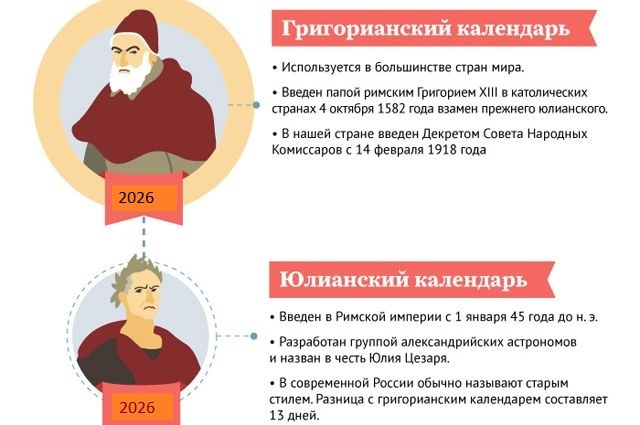 Григорианский календарь

• Используется в большинстве стран мира.

• Введен папой римским Григорием XIII в католических странах 4 октября 1582 года взамен прежнего юлианского.

• В нашей стране введен Декретом Совета Народных Комиссаров с 14 февраля 1918 года

2026

Юлианский календарь

• Введен в Римской империи с 1 января 45 года до н. э.

• Разработан группой александрийских астрономов и назван в честь Юлия Цезаря.

• В современной России обычно называют старым стилем. Разница с григорианским календарем составляет 13 дней.

2026